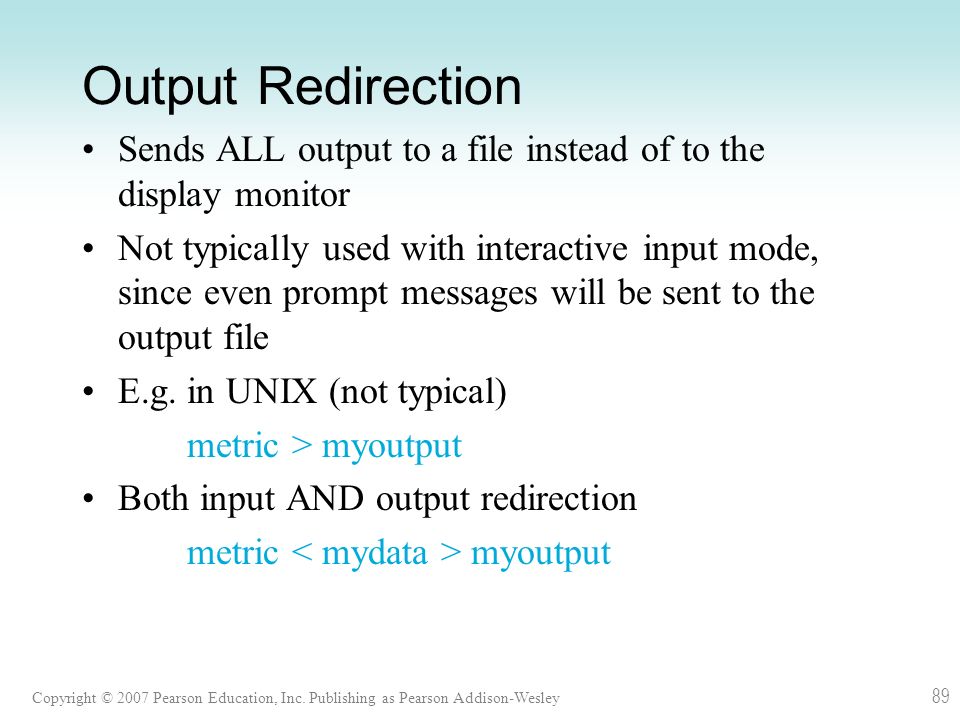 Output Redirection

• Sends ALL output to a file instead of to the display monitor

• Not typically used with interactive input mode, since even prompt messages will be sent to the output file

• E.g. in UNIX (not typical)

metric > myoutput

• Both input AND output redirection

metric < mydata > myoutput

Copyright © 2007 Pearson Education, Inc. Publishing as Pearson Addison-Wesley

89